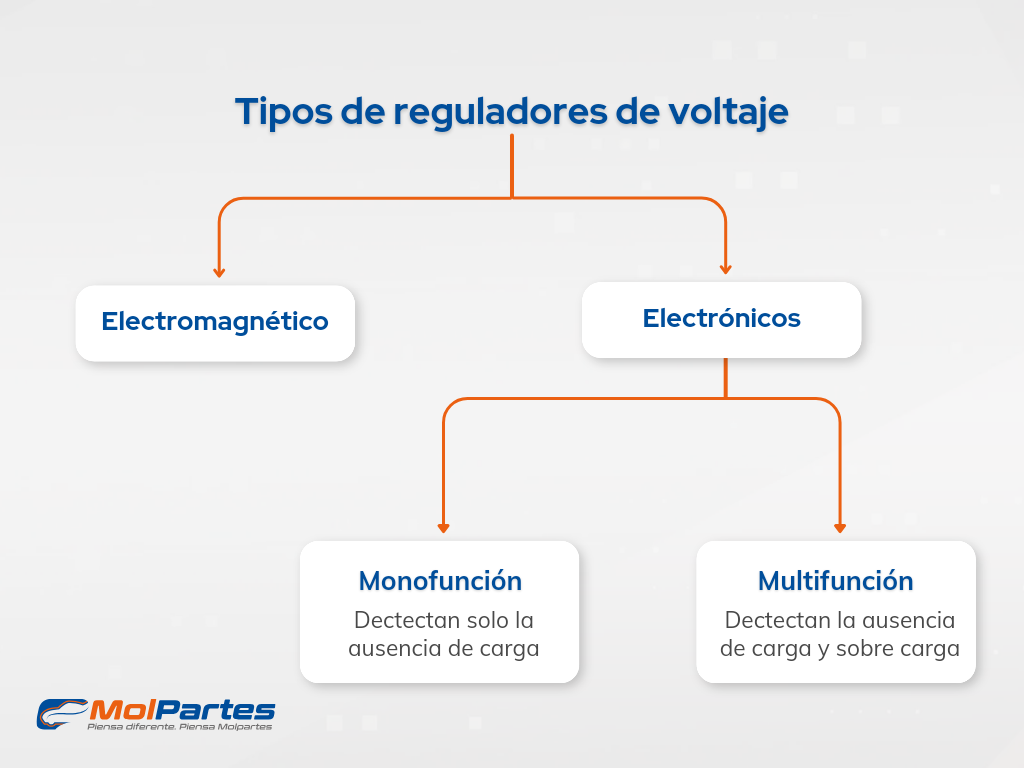 Tipos de reguladores de voltaje

Electromagnético

Electrónicos

Monofunción
Dectectan solo la ausencia de carga

Multifunción
Dectectan la ausencia de carga y sobre carga

MolPartes
Piensa diferente. Piensa Molpartes